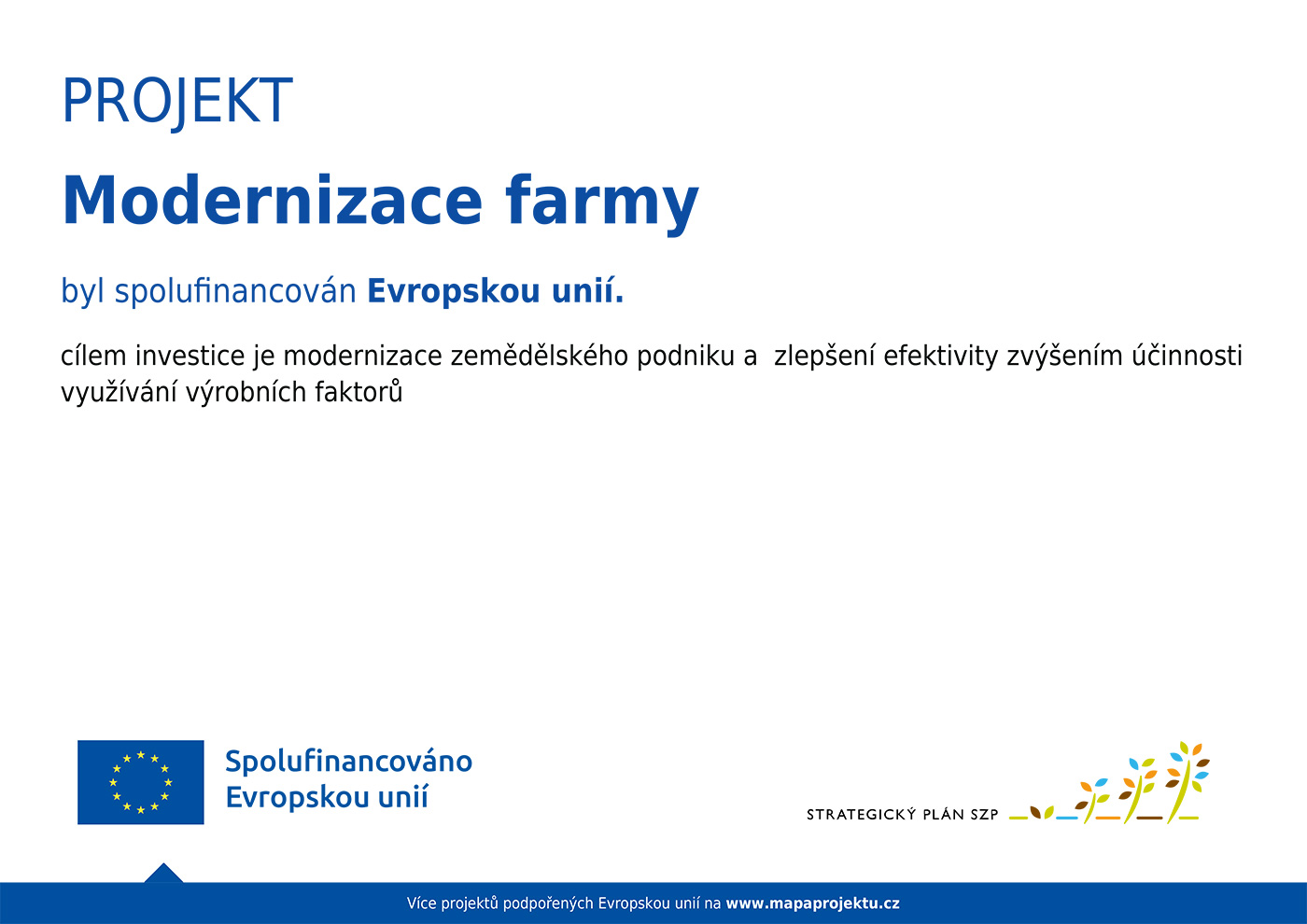 PROJEKT

Modernizace farmy

byl spolufinancován Evropskou unií.

cílem investice je modernizace zemědělského podniku a zlepšení efektivity zvýšením účinnosti využívání výrobních faktorů

Spolufinancováno Evropskou unií

STRATEGICKÝ PLÁN SZP

Více projektů podpořených Evropskou unií na www.mapaprojektu.cz